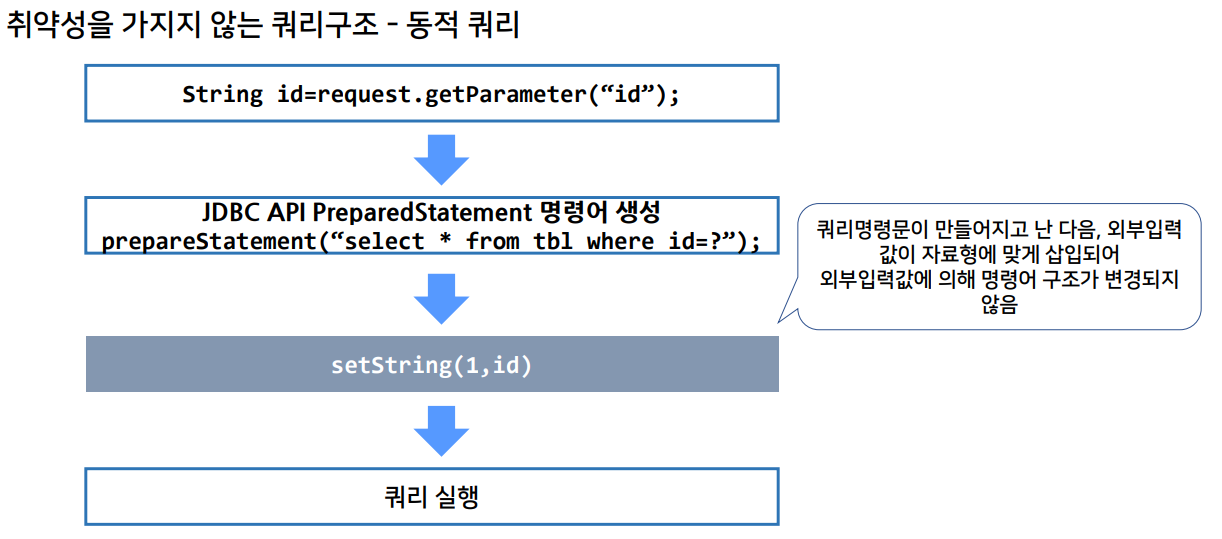 취약성을 가지지 않는 쿼리구조 - 동적 쿼리

String id=request.getParameter(“id”);

JDBC API PreparedStatement 명령어 생성
prepareStatement(“select * from tbl where id=?”);

쿼리명령문이 만들어지고 난 다음, 외부입력값이 자료형에 맞게 삽입되어
외부입력값에 의해 명령어 구조가 변경되지 않음

setString(1,id)

쿼리 실행